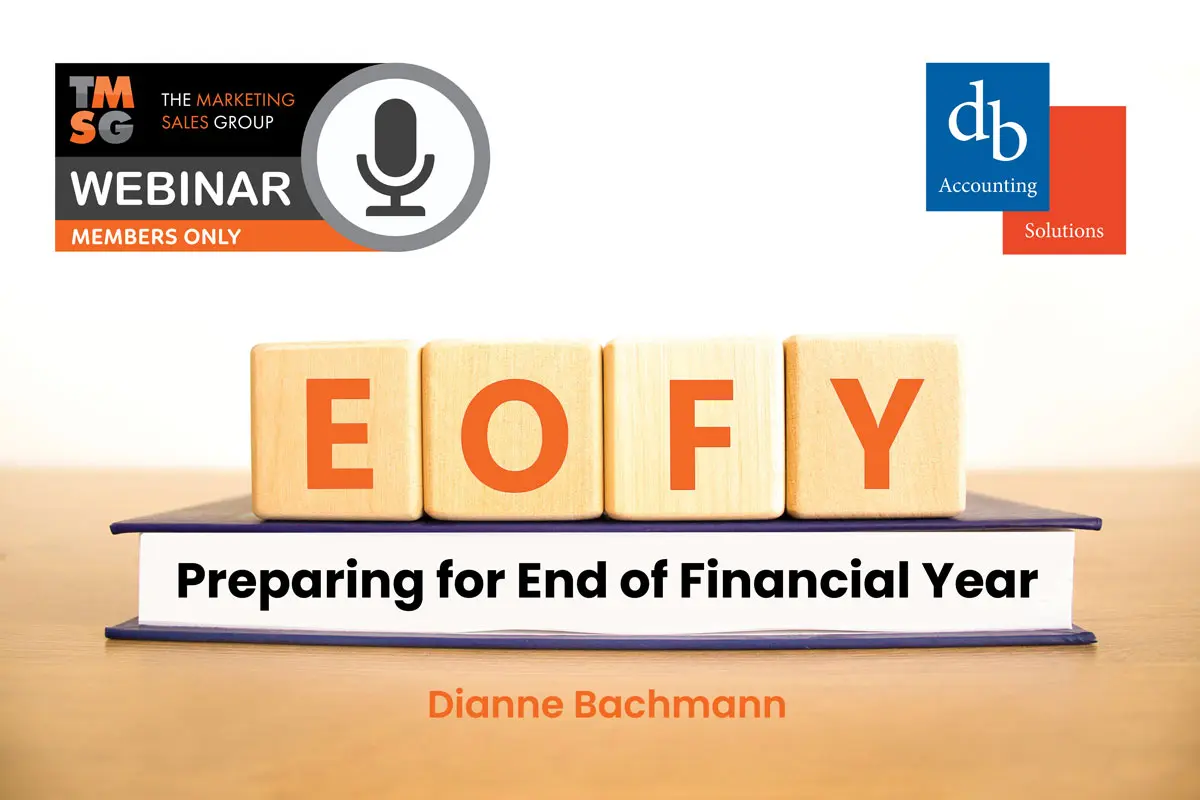 TM
SG
THE MARKETING
SALES GROUP
WEBINAR
MEMBERS ONLY

db
Accounting
Solutions

E O F Y

Preparing for End of Financial Year

Dianne Bachmann